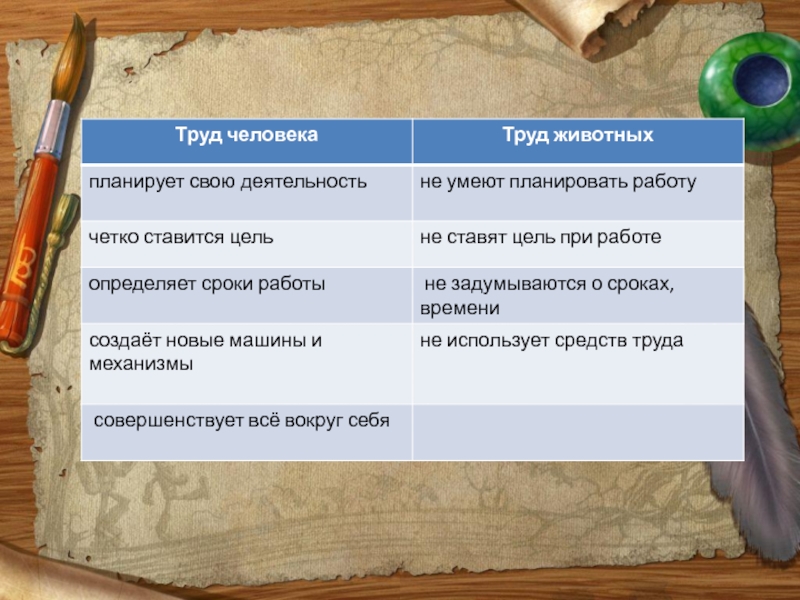 | Труд человека | Труд животных |
|---|---|
| планирует свою деятельность | не умеют планировать работу |
| четко ставится цель | не ставят цель при работе |
| определяет сроки работы | не задумываются о сроках, времени |
| создаёт новые машины и механизмы | не использует средств труда |
| совершенствует всё вокруг себя | |